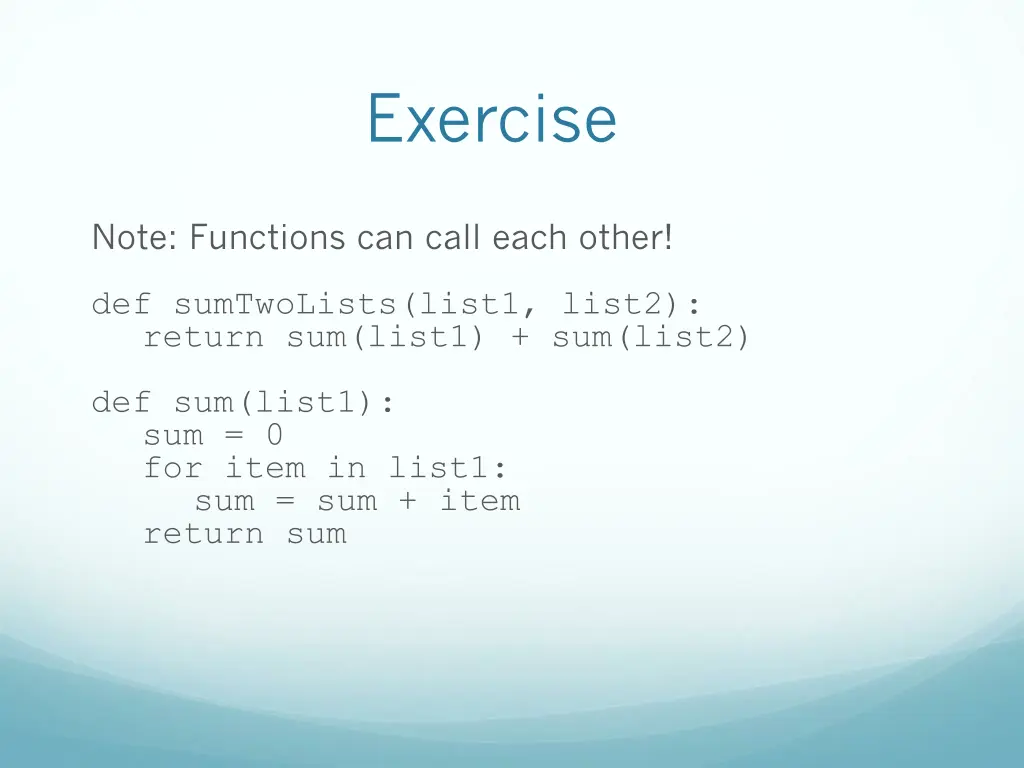 Exercise

Note: Functions can call each other!

def sumTwoLists(list1, list2):
   return sum(list1) + sum(list2)

def sum(list1):
   sum = 0
   for item in list1:
      sum = sum + item
   return sum